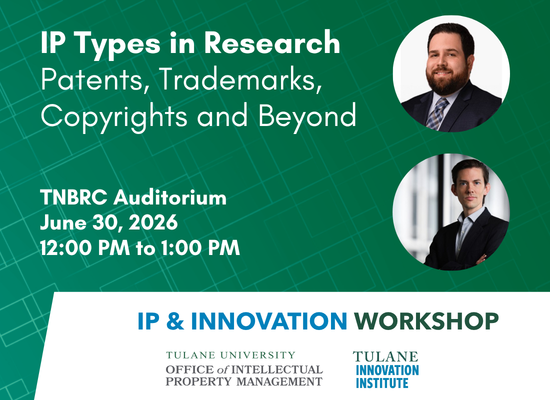 IP Types in Research
Patents, Trademarks, Copyrights and Beyond

TNBRC Auditorium
June 30, 2026
12:00 PM to 1:00 PM

IP & INNOVATION WORKSHOP

TULANE UNIVERSITY
OFFICE of INTELLECTUAL PROPERTY MANAGEMENT

TULANE
INNOVATION
INSTITUTE